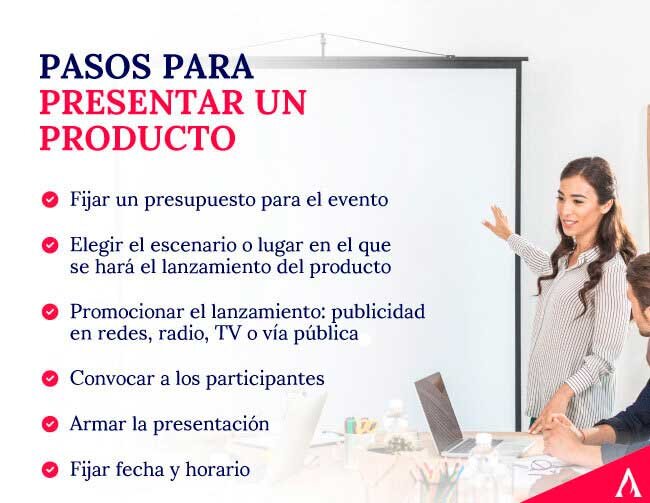 PASOS PARA
PRESENTAR UN PRODUCTO

Fijar un presupuesto para el evento

Elegir el escenario o lugar en el que se hará el lanzamiento del producto

Promocionar el lanzamiento: publicidad en redes, radio, TV o vía pública

Convocar a los participantes

Armar la presentación

Fijar fecha y horario